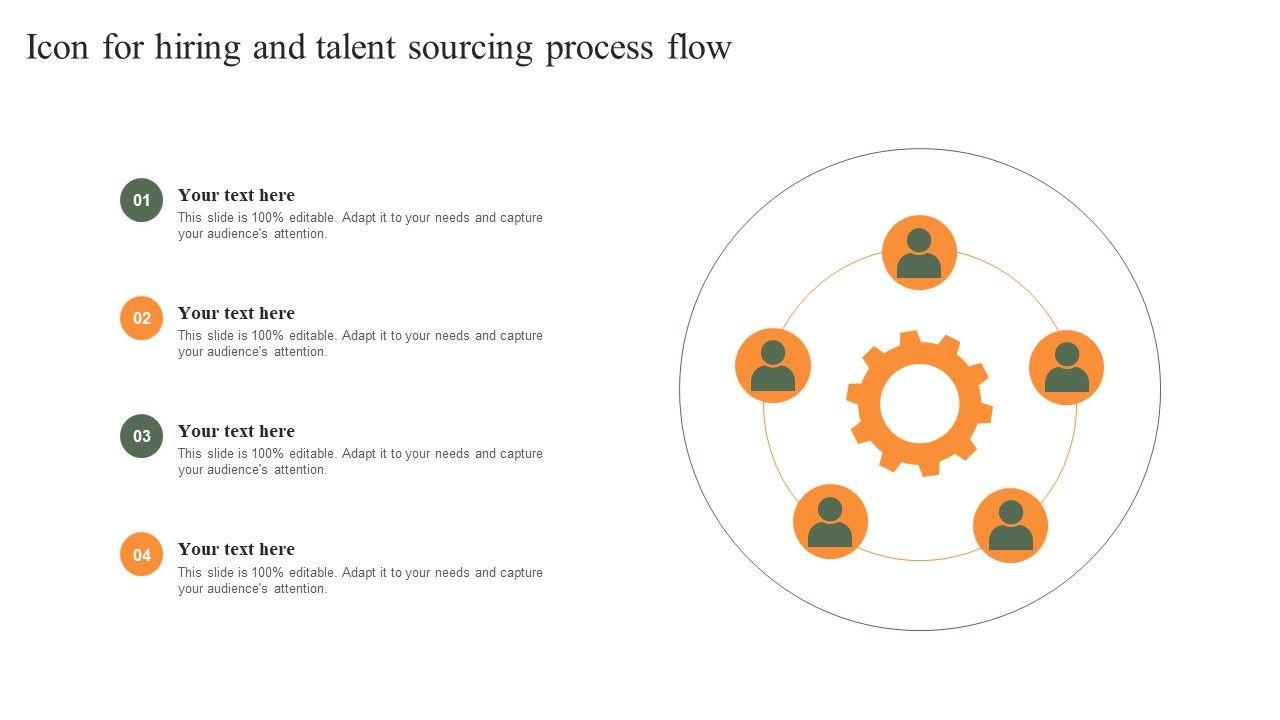 Icon for hiring and talent sourcing process flow

01
Your text here
This slide is 100% editable. Adapt it to your needs and capture your audience's attention.

02
Your text here
This slide is 100% editable. Adapt it to your needs and capture your audience's attention.

03
Your text here
This slide is 100% editable. Adapt it to your needs and capture your audience's attention.

04
Your text here
This slide is 100% editable. Adapt it to your needs and capture your audience's attention.